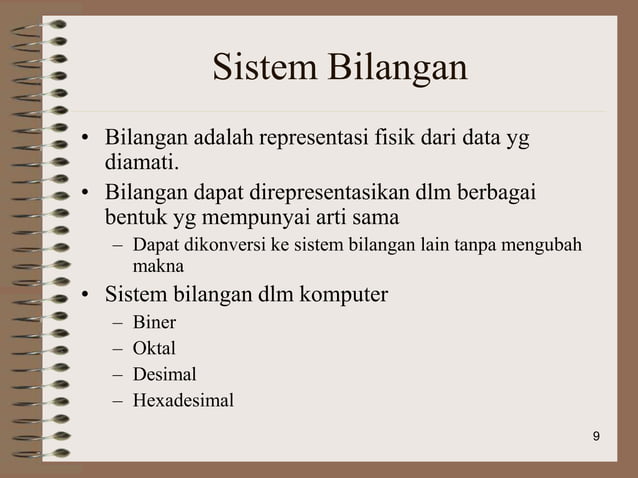 Sistem Bilangan

• Bilangan adalah representasi fisik dari data yg diamati.
• Bilangan dapat direpresentasikan dlm berbagai bentuk yg mempunyai arti sama
– Dapat dikonversi ke sistem bilangan lain tanpa mengubah makna
• Sistem bilangan dlm komputer
– Biner
– Oktal
– Desimal
– Hexadesimal

9